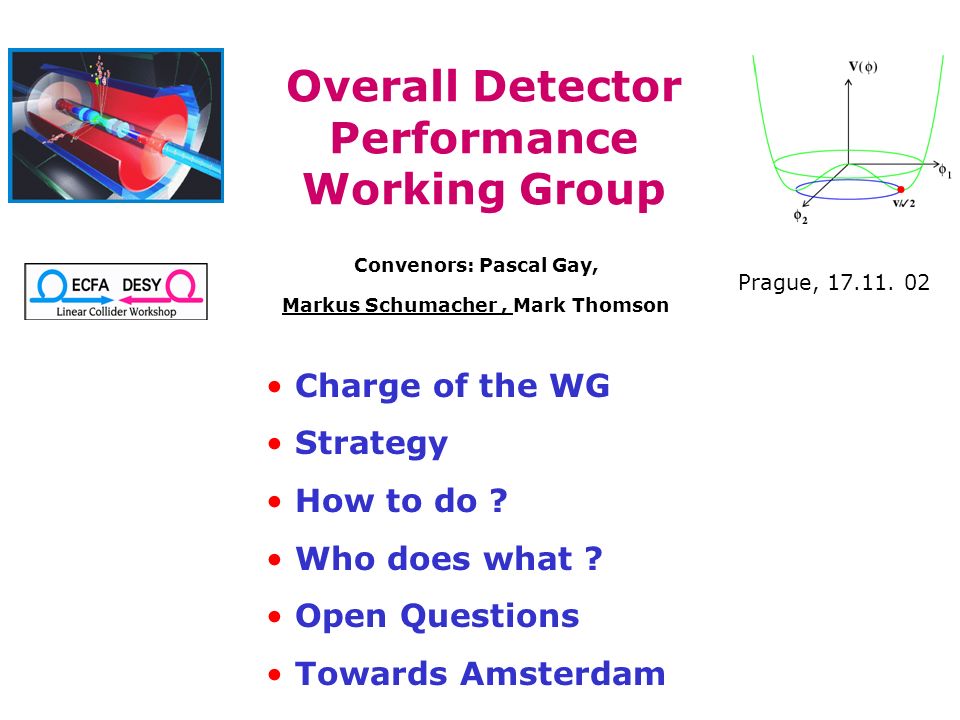 Overall Detector Performance Working Group

$V(\phi)$

$\phi_1$

$\phi_2$

$v/\sqrt{2}$

ECFA DESY
Linear Collider Workshop

Convenors: Pascal Gay,

Markus Schumacher , Mark Thomson

Prague, 17.11. 02

• Charge of the WG
• Strategy
• How to do ?
• Who does what ?
• Open Questions
• Towards Amsterdam